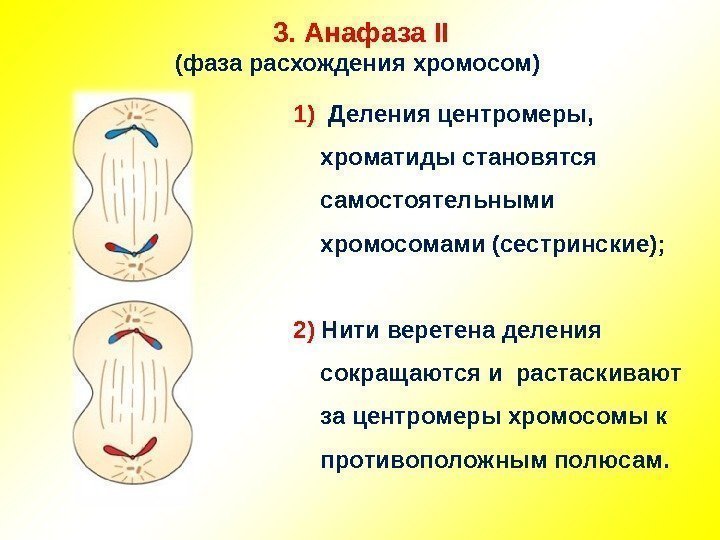 3. Анафаза II
(фаза расхождения хромосом)

1) Деления центромеры, хроматиды становятся самостоятельными хромосомами (сестринские);

2) Нити веретена деления сокращаются и растаскивают за центромеры хромосомы к противоположным полюсам.